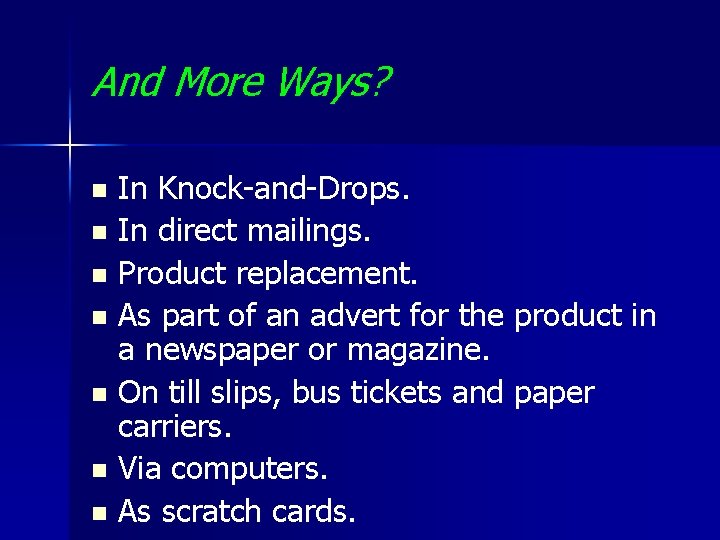 And More Ways?

- In Knock-and-Drops.
- In direct mailings.
- Product replacement.
- As part of an advert for the product in a newspaper or magazine.
- On till slips, bus tickets and paper carriers.
- Via computers.
- As scratch cards.